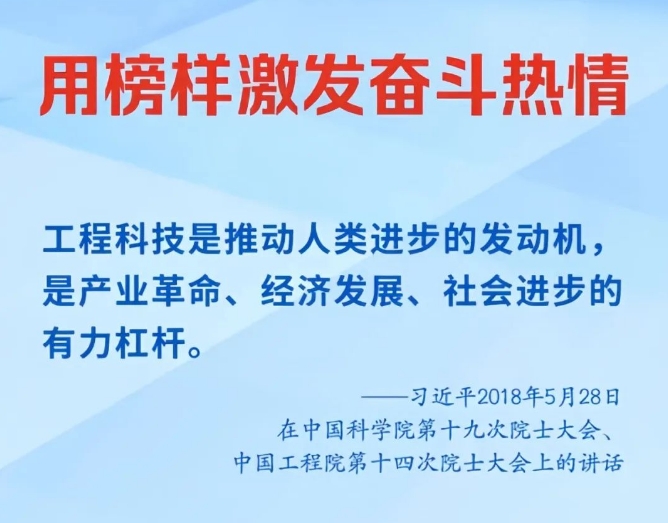 用榜样激发奋斗热情

工程科技是推动人类进步的发动机，是产业革命、经济发展、社会进步的有力杠杆。

——习近平2018年5月28日
在中国科学院第十九次院士大会、
中国工程院第十四次院士大会上的讲话